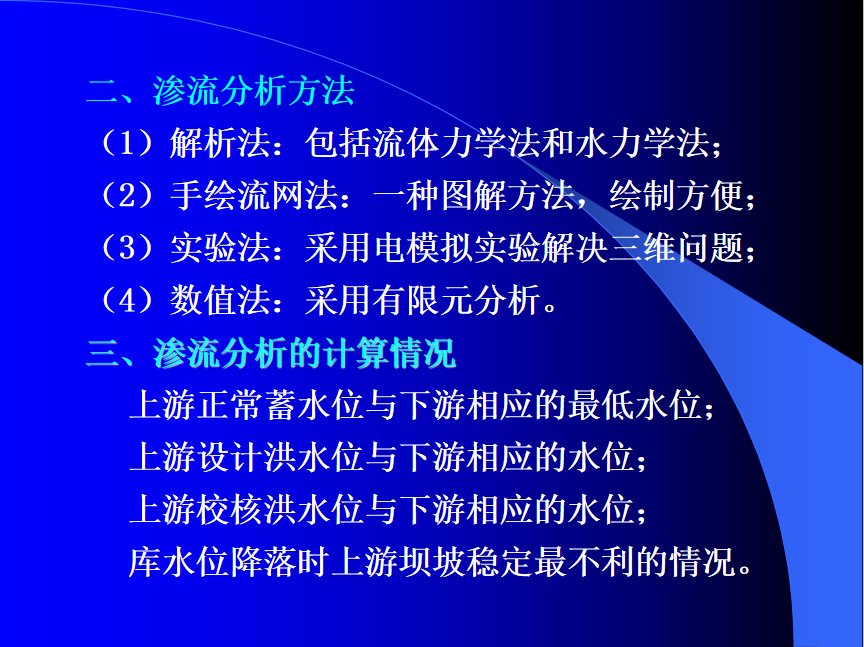 二、渗流分析方法

（1）解析法：包括流体力学法和水力学法；

（2）手绘流网法：一种图解方法，绘制方便；

（3）实验法：采用电模拟实验解决三维问题；

（4）数值法：采用有限元分析。

三、渗流分析的计算情况

上游正常蓄水位与下游相应的最低水位；

上游设计洪水位与下游相应的水位；

上游校核洪水位与下游相应的水位；

库水位降落时上游坝坡稳定最不利的情况。